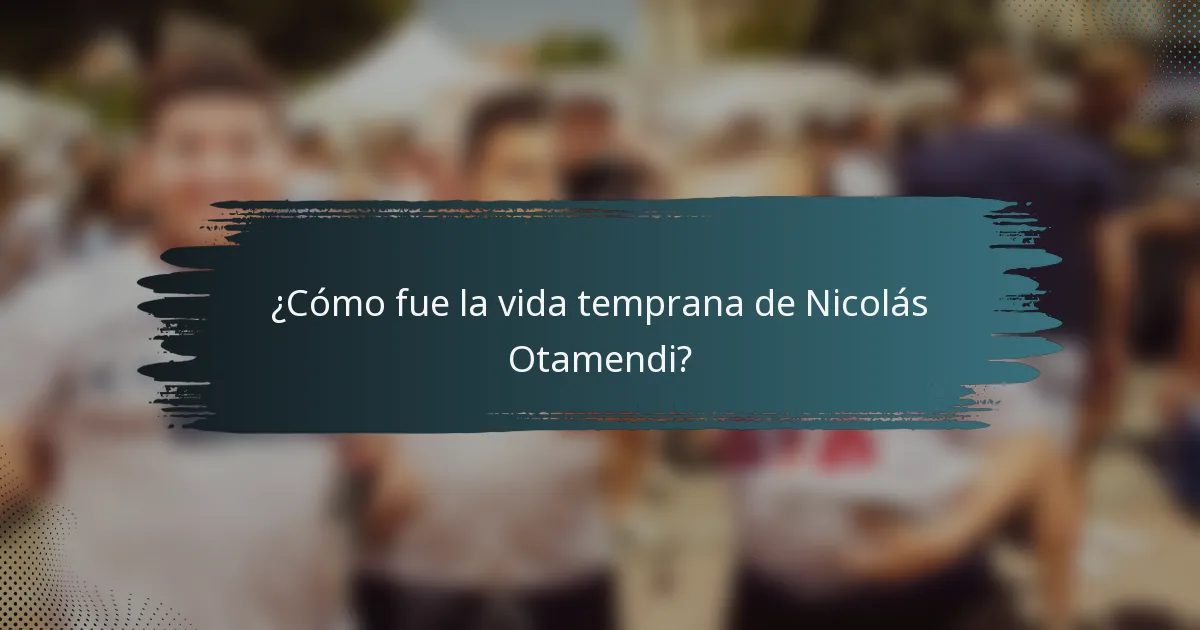 ¿Cómo fue la vida temprana de Nicolás Otamendi?